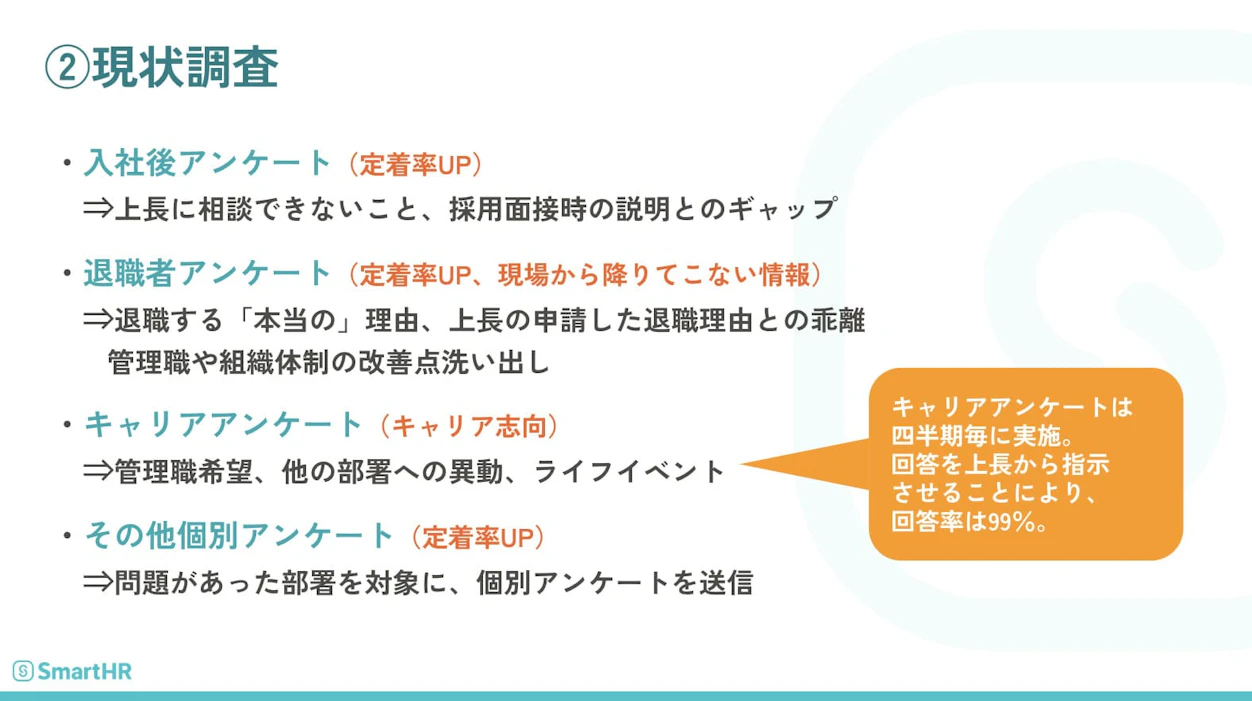 ②現状調査

・入社後アンケート（定着率UP）
⇒上長に相談できないこと、採用面接時の説明とのギャップ

・退職者アンケート（定着率UP、現場から降りてこない情報）
⇒退職する「本当の」理由、上長の申請した退職理由との乖離
管理職や組織体制の改善点洗い出し

・キャリアアンケート（キャリア志向）
⇒管理職希望、他の部署への異動、ライフイベント

・その他個別アンケート（定着率UP）
⇒問題があった部署を対象に、個別アンケートを送信

キャリアアンケートは四半期毎に実施。回答を上長から指示させることにより、回答率は99%。

SmartHR